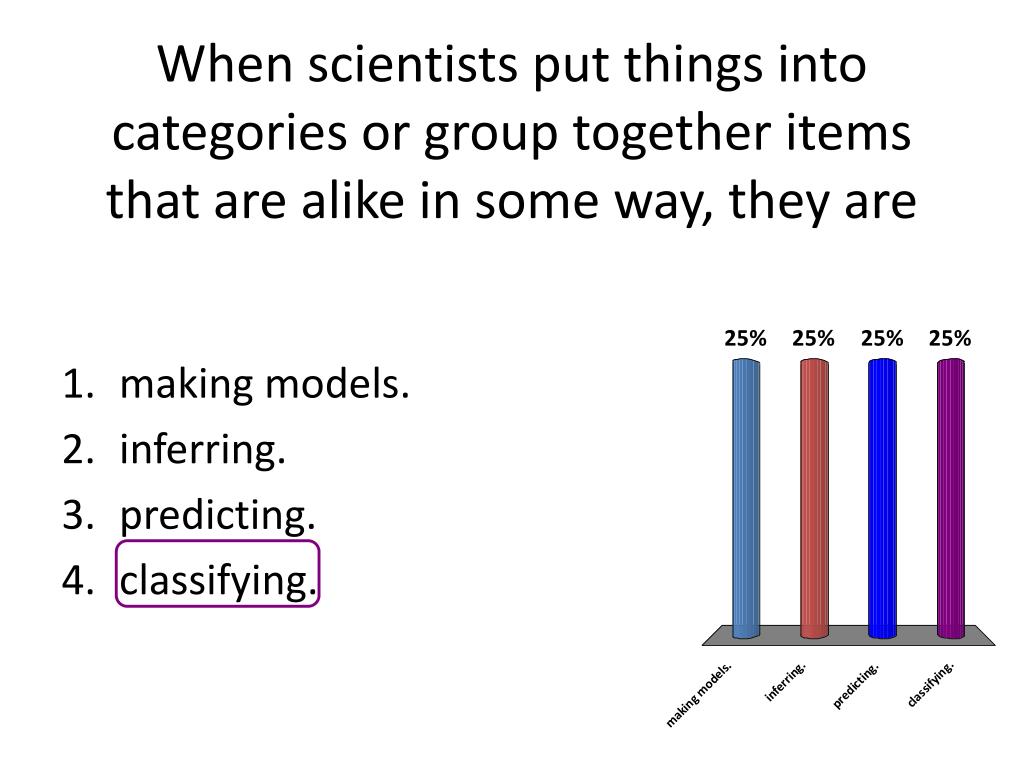 When scientists put things into categories or group together items that are alike in some way, they are

1. making models.
2. inferring.
3. predicting.
4. classifying.

25% 25% 25% 25%

making models. inferring. predicting. classifying.